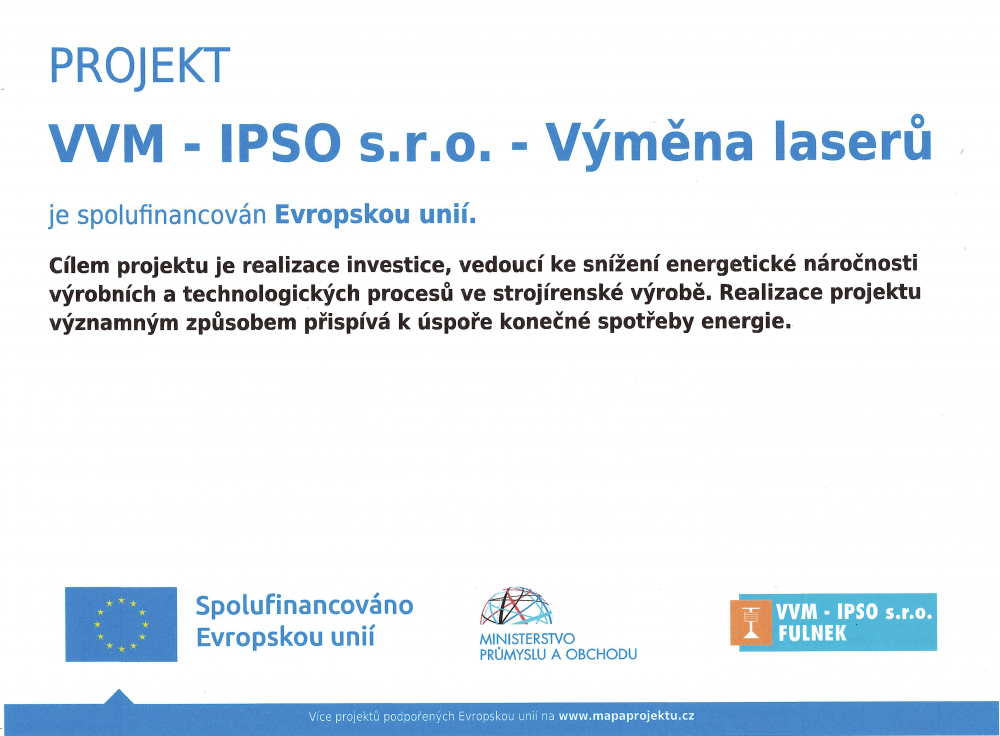 PROJEKT

VVM - IPSO s.r.o. - Výměna laserů

je spolufinancován Evropskou unií.

Cílem projektu je realizace investice, vedoucí ke snížení energetické náročnosti výrobních a technologických procesů ve strojírenské výrobě. Realizace projektu významným způsobem přispívá k úspoře konečné spotřeby energie.

Spolufinancováno Evropskou unií

MINISTERSTVO PRŮMYSLU A OBCHODU

VVM - IPSO s.r.o. FULNEK

Více projektů podpořených Evropskou unií na www.mapaprojektu.cz